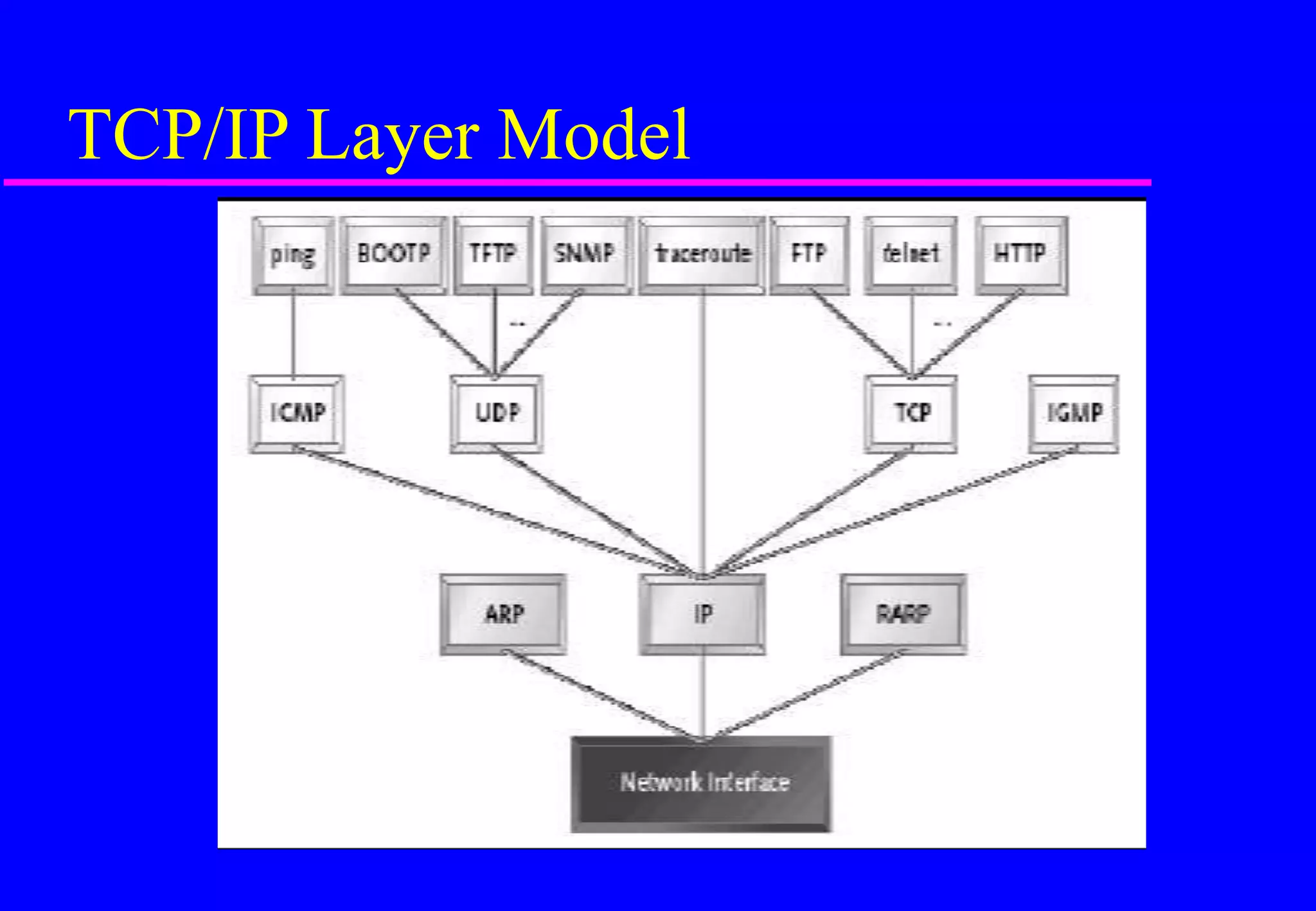 TCP/IP Layer Model

ping BOOTP TFTP SNMP traceroute FTP telnet HTTP

...

...

ICMP UDP TCP IGMP

ARP IP RARP

Network Interface